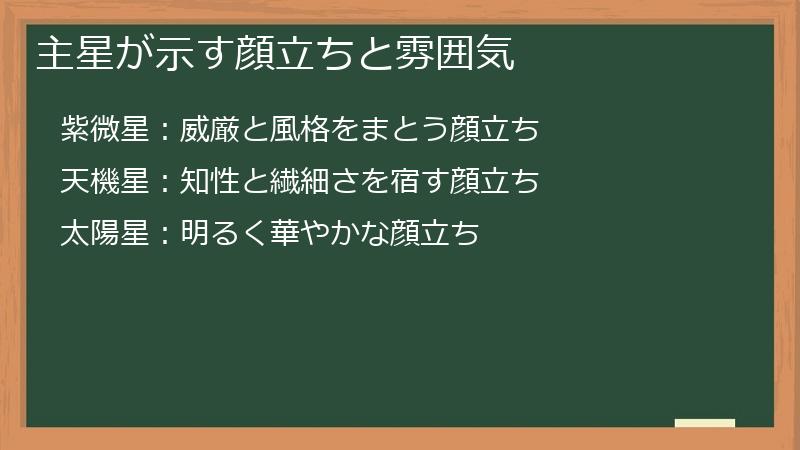 主星が示す顔立ちと雰囲気

紫微星：威厳と風格をまとう顔立ち

天機星：知性と繊細さを宿す顔立ち

太陽星：明るく華やかな顔立ち